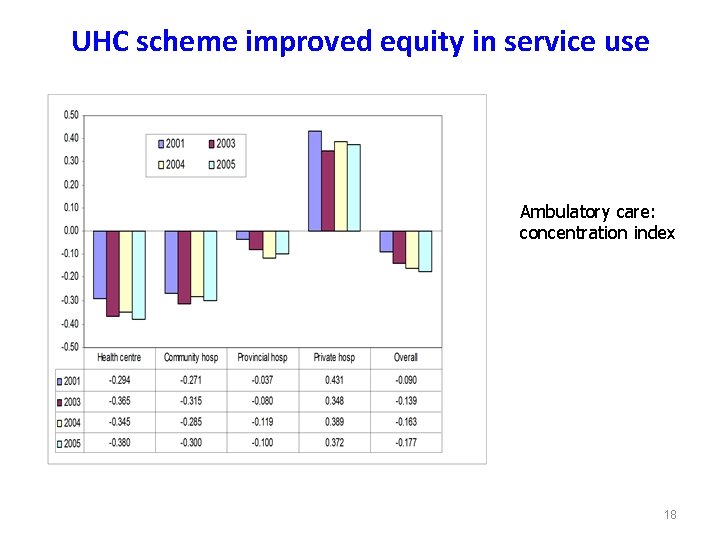 UHC scheme improved equity in service use

0.50
0.40
0.30
0.20
0.10
0.00
-0.10
-0.20
-0.30
-0.40
-0.50

2001 2003
2004 2005

| | Health centre | Community hosp | Provincial hosp | Private hosp | Overall |
|---|---|---|---|---|---|
| 2001 | -0.294 | -0.271 | -0.037 | 0.431 | -0.090 |
| 2003 | -0.365 | -0.315 | -0.080 | 0.348 | -0.139 |
| 2004 | -0.345 | -0.285 | -0.119 | 0.389 | -0.163 |
| 2005 | -0.380 | -0.300 | -0.100 | 0.372 | -0.177 |

Ambulatory care: concentration index

18